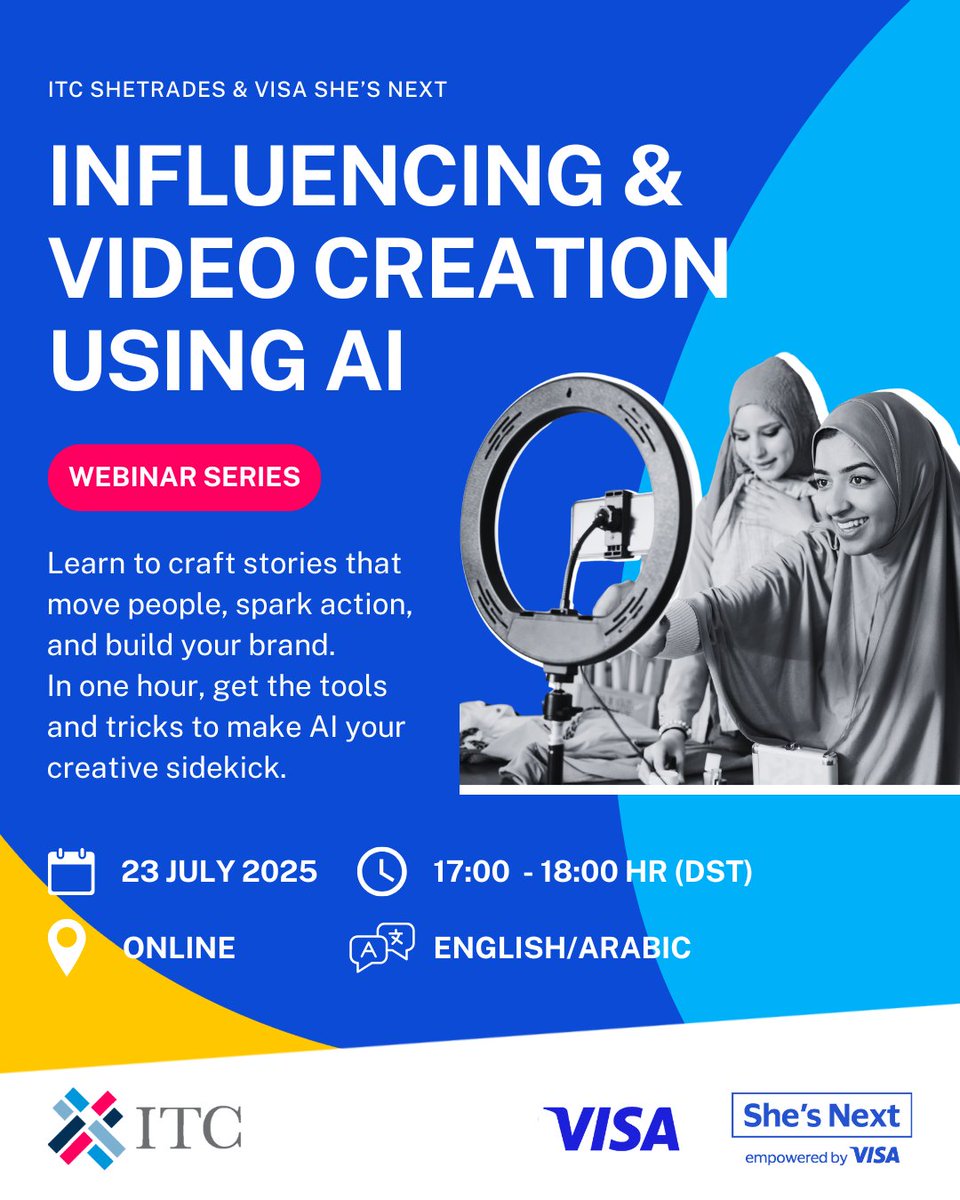 ITC SHETRADES & VISA SHE'S NEXT

INFLUENCING & VIDEO CREATION USING AI

WEBINAR SERIES

Learn to craft stories that move people, spark action, and build your brand.
In one hour, get the tools and tricks to make AI your creative sidekick.

23 JULY 2025

17:00 - 18:00 HR (DST)

ONLINE

ENGLISH/ARABIC

ITC

VISA

She's Next
empowered by VISA